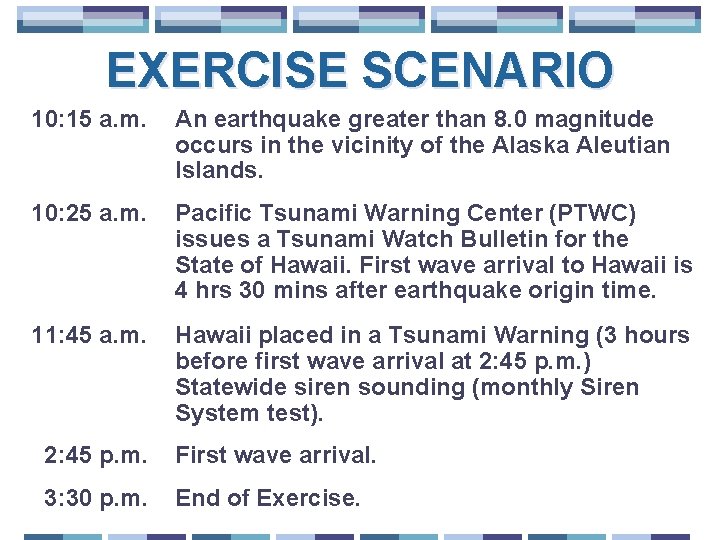 EXERCISE SCENARIO

10:15 a.m. An earthquake greater than 8.0 magnitude occurs in the vicinity of the Alaska Aleutian Islands.

10:25 a.m. Pacific Tsunami Warning Center (PTWC) issues a Tsunami Watch Bulletin for the State of Hawaii. First wave arrival to Hawaii is 4 hrs 30 mins after earthquake origin time.

11:45 a.m. Hawaii placed in a Tsunami Warning (3 hours before first wave arrival at 2:45 p.m.) Statewide siren sounding (monthly Siren System test).

2:45 p.m. First wave arrival.

3:30 p.m. End of Exercise.